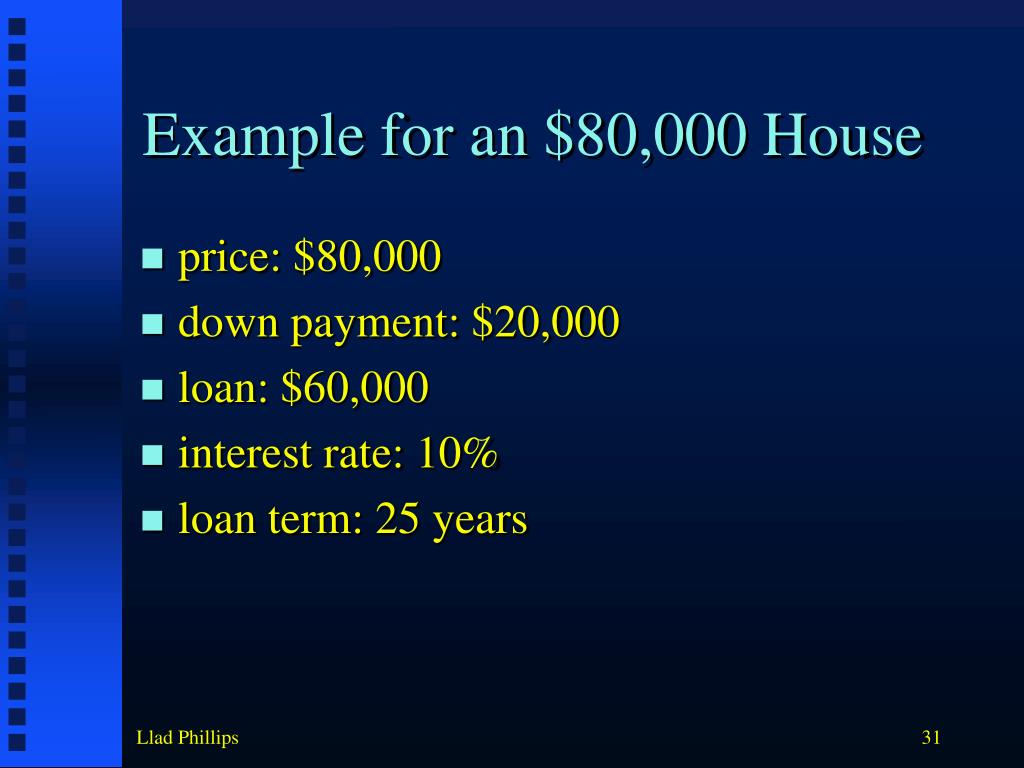 Example for an \$80,000 House

- price: \$80,000
- down payment: \$20,000
- loan: \$60,000
- interest rate: 10%
- loan term: 25 years

Llad Phillips

31